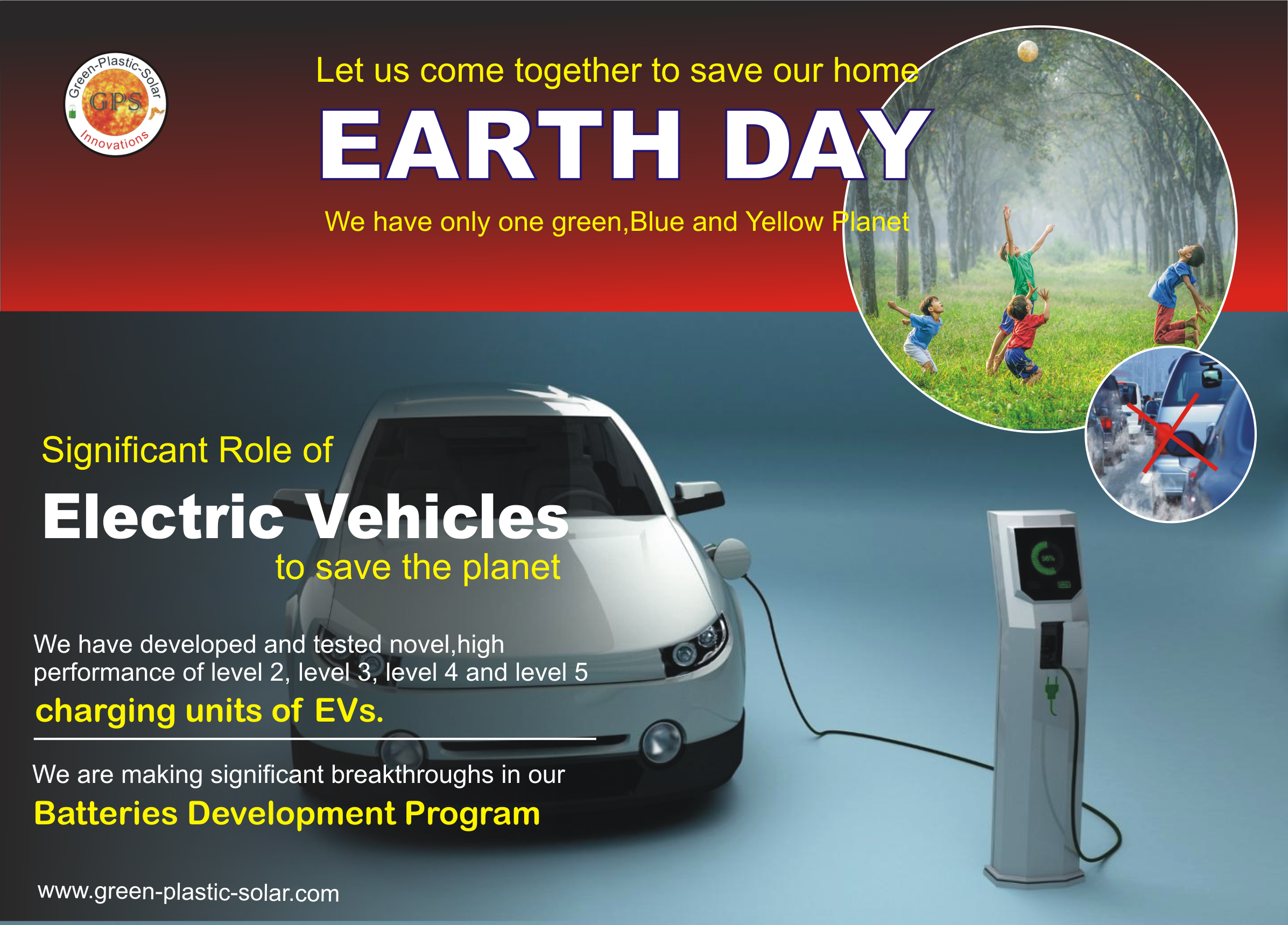 Green-Plastic-Solar
GPS
Innovations

Let us come together to save our home

EARTH DAY

We have only one green,Blue and Yellow Planet

Significant Role of

Electric Vehicles

to save the planet

We have developed and tested novel,high performance of level 2, level 3, level 4 and level 5

charging units of EVs.

We are making significant breakthroughs in our

Batteries Development Program

www.green-plastic-solar.com